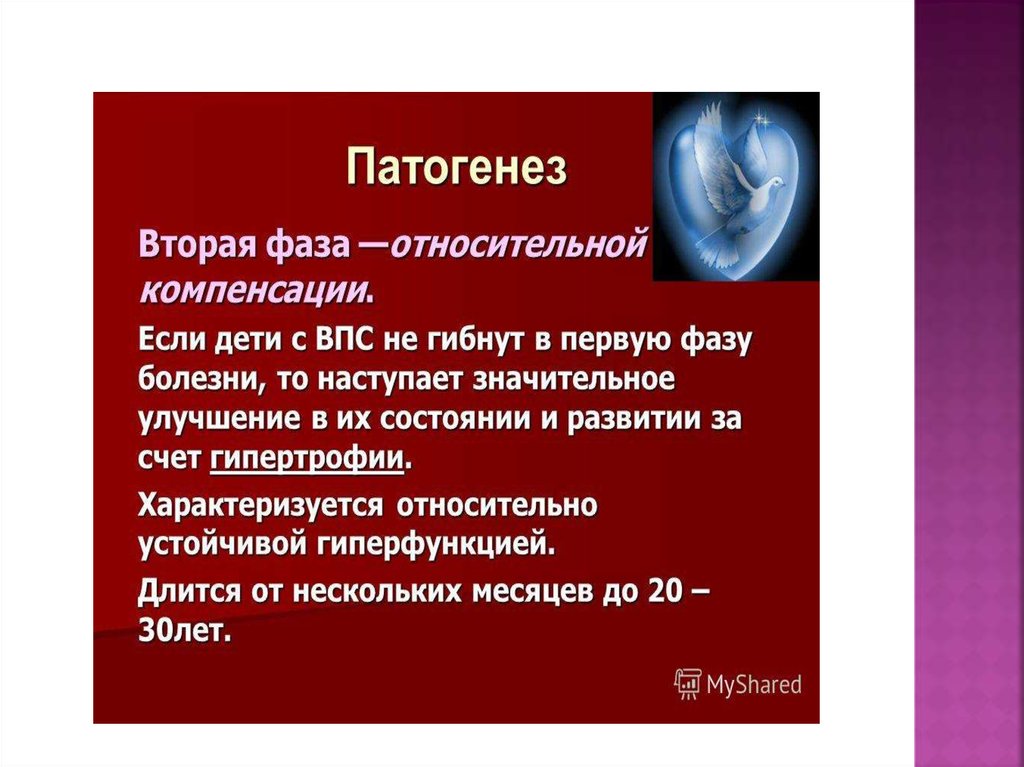 Патогенез

Вторая фаза —относительной компенсации.

Если дети с ВПС не гибнут в первую фазу болезни, то наступает значительное улучшение в их состоянии и развитии за счет гипертрофии.

Характеризуется относительно устойчивой гиперфункцией.

Длится от нескольких месяцев до 20 – 30лет.

MyShared